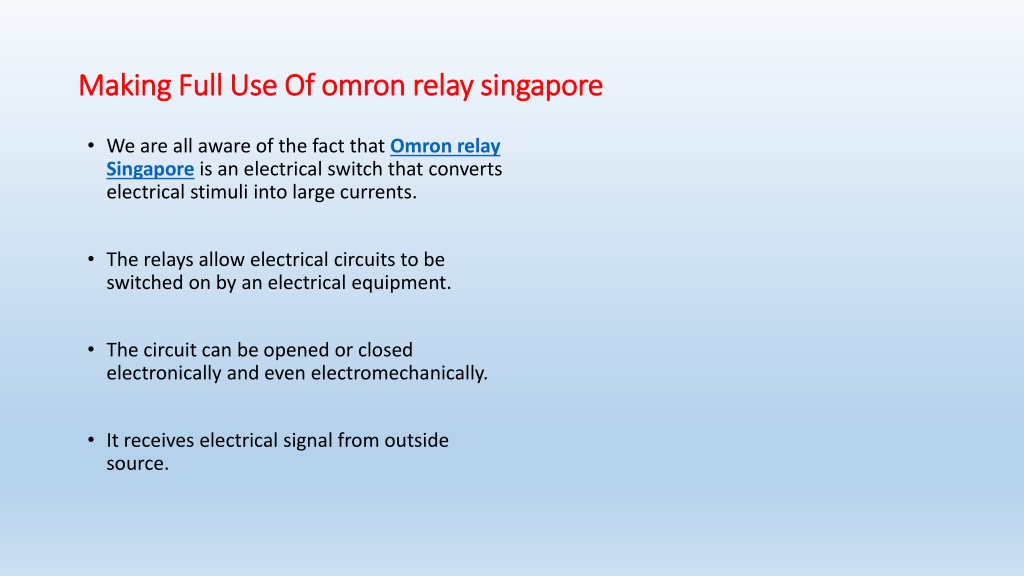 Making Full Use Of omron relay singapore

• We are all aware of the fact that Omron relay Singapore is an electrical switch that converts electrical stimuli into large currents.

• The relays allow electrical circuits to be switched on by an electrical equipment.

• The circuit can be opened or closed electronically and even electromechanically.

• It receives electrical signal from outside source.